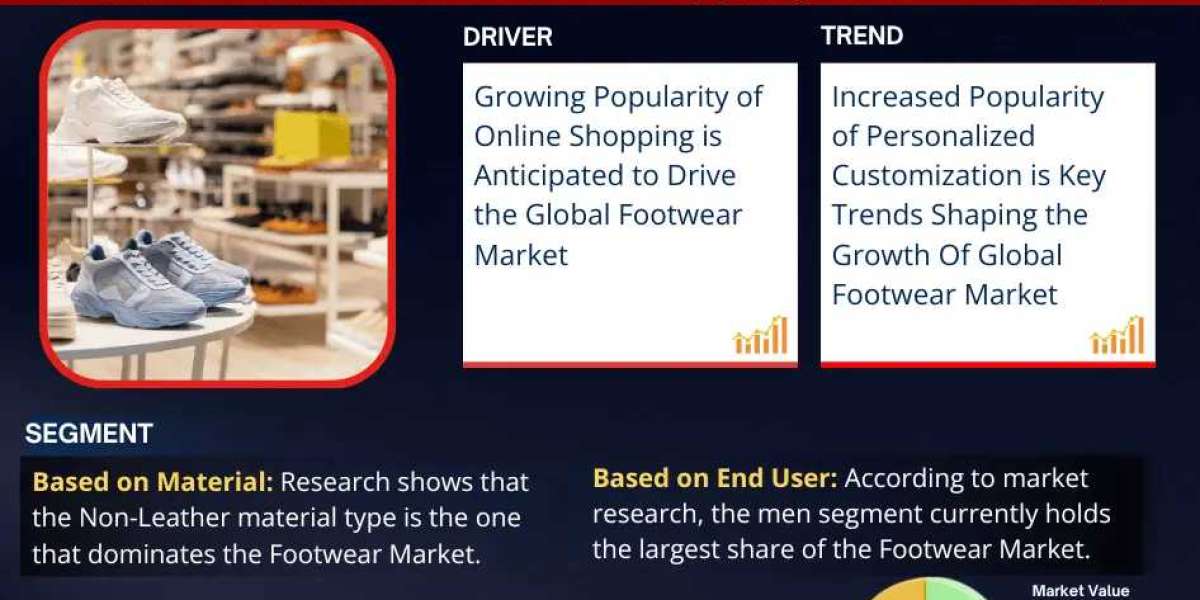 DRIVER

Growing Popularity of Online Shopping is Anticipated to Drive the Global Footwear Market

TREND

Increased Popularity of Personalized Customization is Key Trends Shaping the Growth Of Global Footwear Market

SEGMENT

Based on Material: Research shows that the Non-Leather material type is the one that dominates the Footwear Market.

Based on End User: According to market research, the men segment currently holds the largest share of the Footwear Market.

Market Value